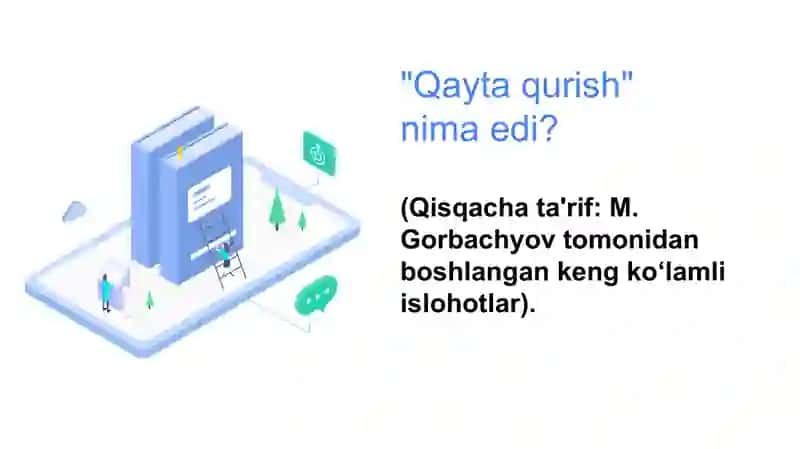 "Qayta qurish" nima edi?

(Qisqacha ta'rif: M. Gorbachyov tomonidan boshlangan keng ko‘lamli islohotlar).